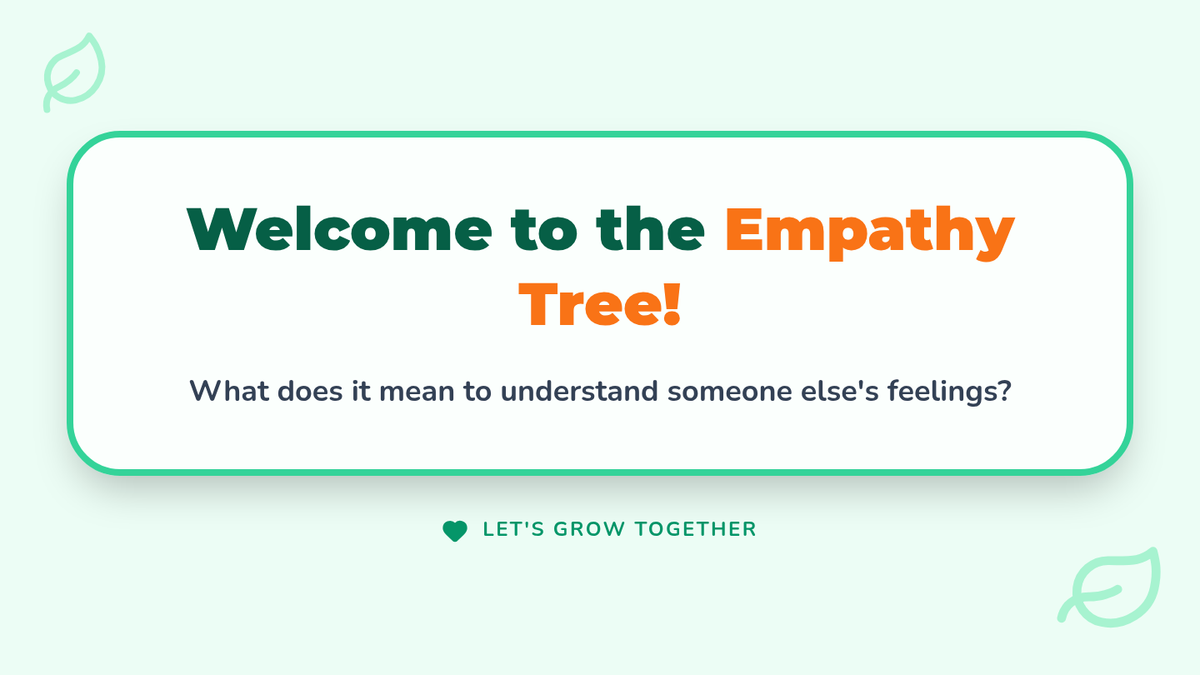 Welcome to the Empathy Tree!

What does it mean to understand someone else's feelings?

LET'S GROW TOGETHER